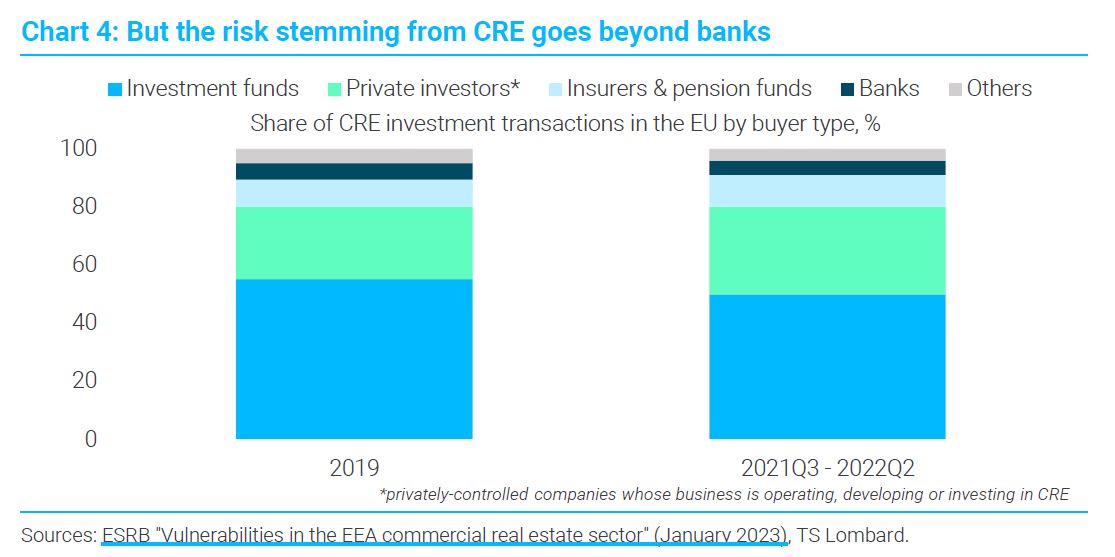 Chart 4: But the risk stemming from CRE goes beyond banks

Investment funds Private investors* Insurers & pension funds Banks Others

Share of CRE investment transactions in the EU by buyer type, %

100
80
60
40
20
0

2019
2021Q3 - 2022Q2

*privately-controlled companies whose business is operating, developing or investing in CRE

Sources: ESRB "Vulnerabilities in the EEA commercial real estate sector" (January 2023), TS Lombard.